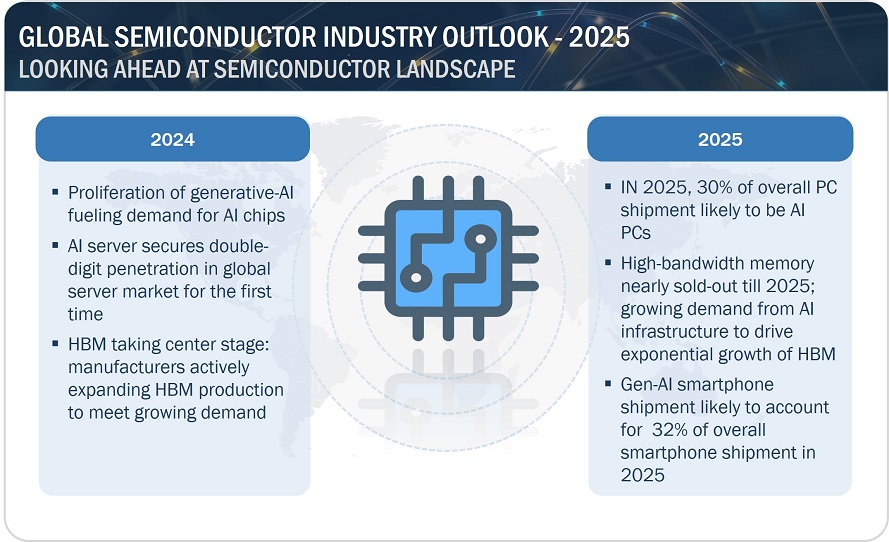 GLOBAL SEMICONDUCTOR INDUSTRY OUTLOOK - 2025
LOOKING AHEAD AT SEMICONDUCTOR LANDSCAPE

2024

▪ Proliferation of generative-AI fueling demand for AI chips

▪ AI server secures double-digit penetration in global server market for the first time

▪ HBM taking center stage: manufacturers actively expanding HBM production to meet growing demand

2025

▪ IN 2025, 30% of overall PC shipment likely to be AI PCs

▪ High-bandwidth memory nearly sold-out till 2025; growing demand from AI infrastructure to drive exponential growth of HBM

▪ Gen-AI smartphone shipment likely to account for 32% of overall smartphone shipment in 2025